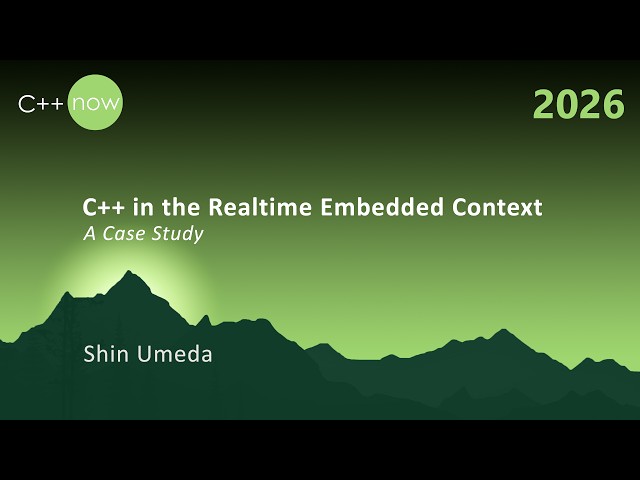 C++ now

2026

C++ in the Realtime Embedded Context
A Case Study

Shin Umeda